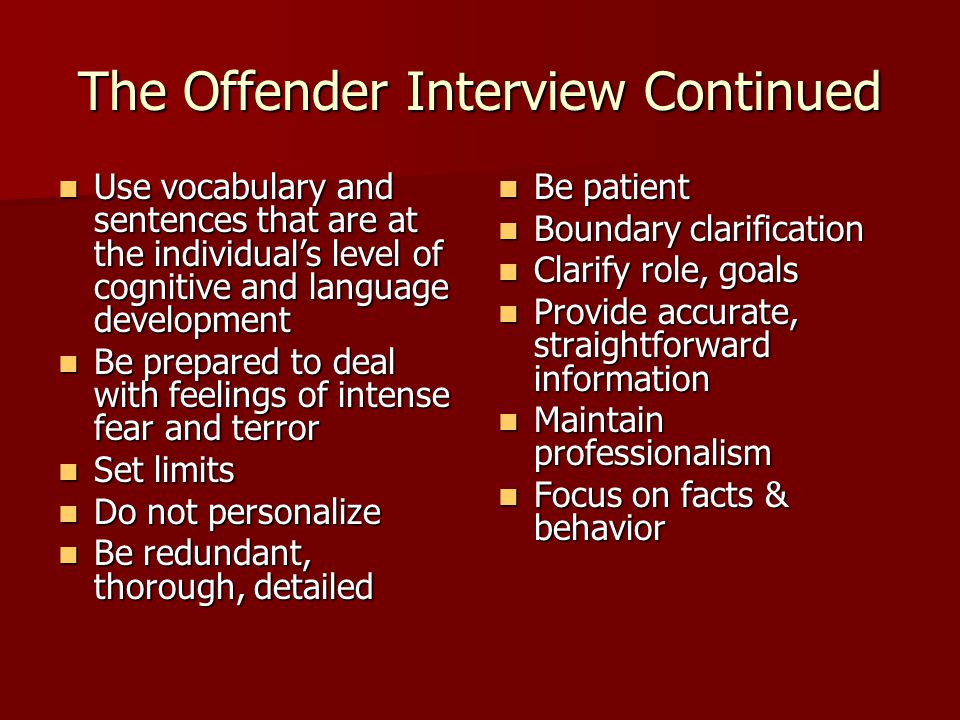 The Offender Interview Continued

- Use vocabulary and sentences that are at the individual’s level of cognitive and language development
- Be prepared to deal with feelings of intense fear and terror
- Set limits
- Do not personalize
- Be redundant, thorough, detailed

- Be patient
- Boundary clarification
- Clarify role, goals
- Provide accurate, straightforward information
- Maintain professionalism
- Focus on facts & behavior